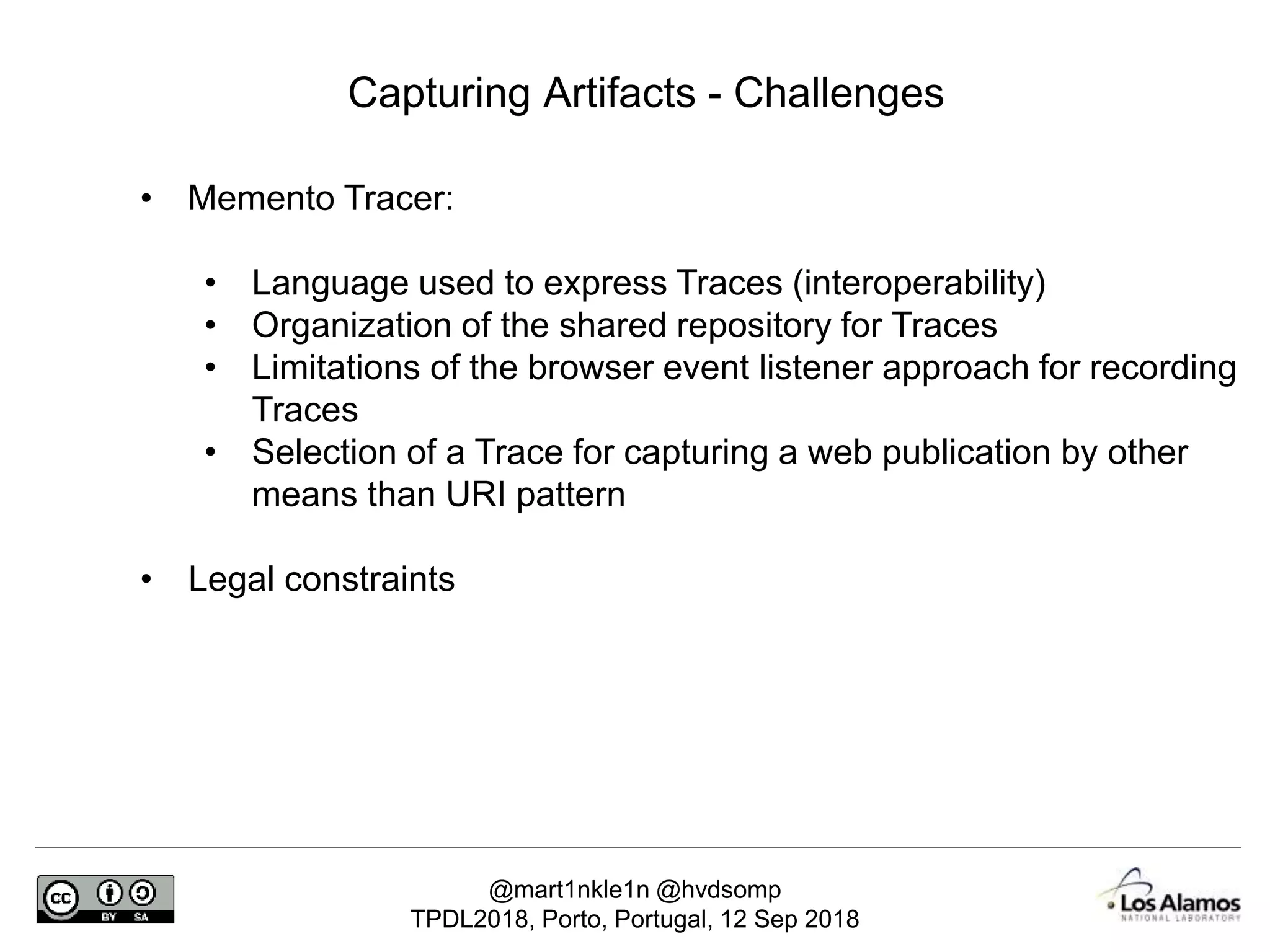 Capturing Artifacts - Challenges

• Memento Tracer:

  • Language used to express Traces (interoperability)
  • Organization of the shared repository for Traces
  • Limitations of the browser event listener approach for recording Traces
  • Selection of a Trace for capturing a web publication by other means than URI pattern

• Legal constraints

cc BY SA

@mart1nkle1n @hvdsomp
TPDL2018, Porto, Portugal, 12 Sep 2018

Los Alamos
NATIONAL LABORATORY